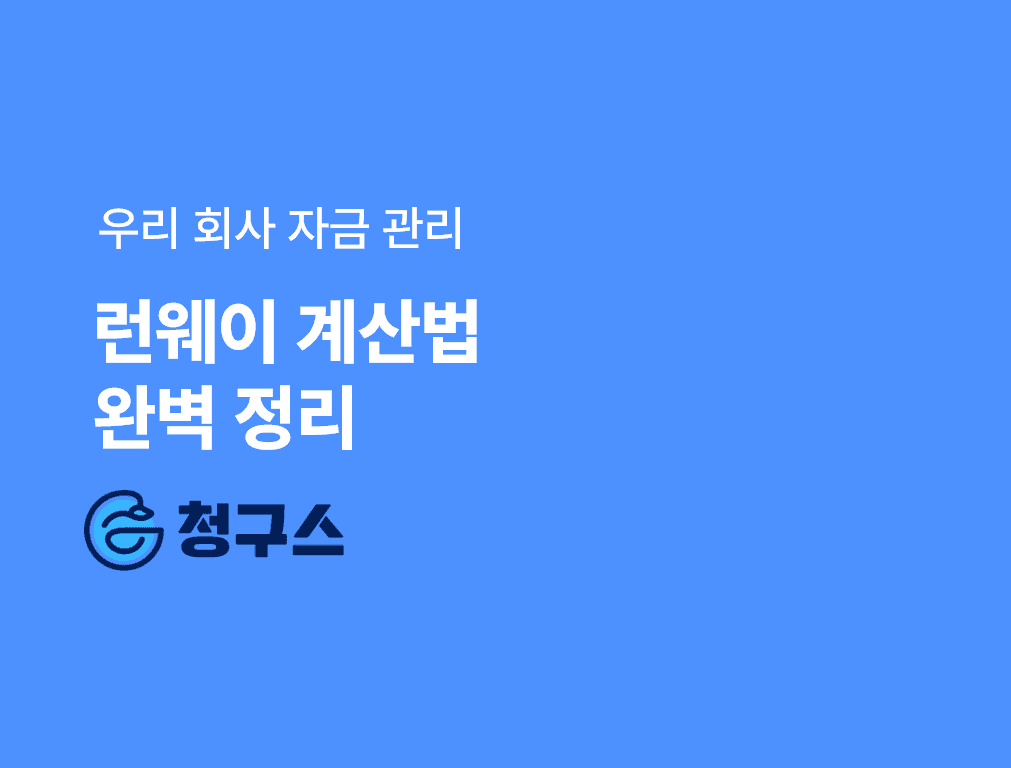 우리 회사 자금 관리

런웨이 계산법
완벽 정리

청구스